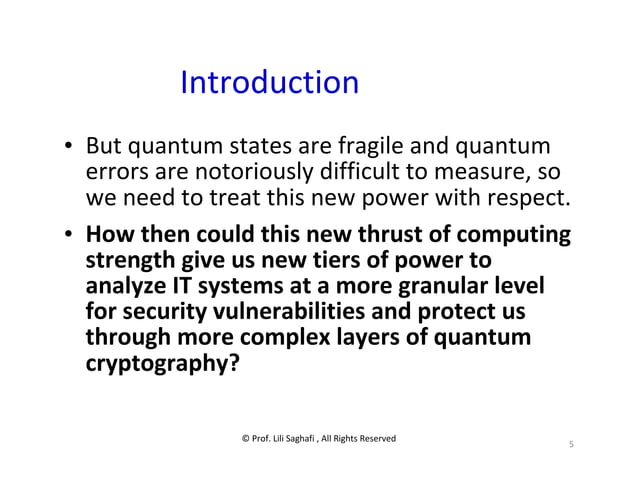 Introduction

• But quantum states are fragile and quantum errors are notoriously difficult to measure, so we need to treat this new power with respect.

• How then could this new thrust of computing strength give us new tiers of power to analyze IT systems at a more granular level for security vulnerabilities and protect us through more complex layers of quantum cryptography?

© Prof. Lili Saghafi , All Rights Reserved

5